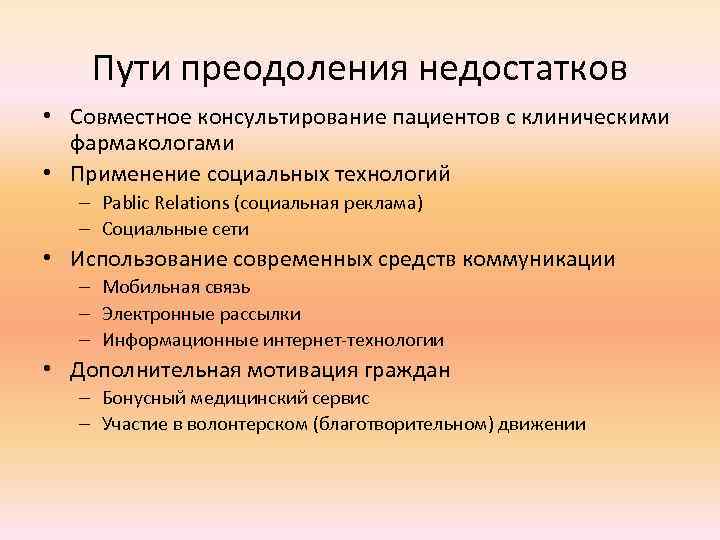 Пути преодоления недостатков

• Совместное консультирование пациентов с клиническими фармакологами
• Применение социальных технологий
– Pablic Relations (социальная реклама)
– Социальные сети
• Использование современных средств коммуникации
– Мобильная связь
– Электронные рассылки
– Информационные интернет-технологии
• Дополнительная мотивация граждан
– Бонусный медицинский сервис
– Участие в волонтерском (благотворительном) движении